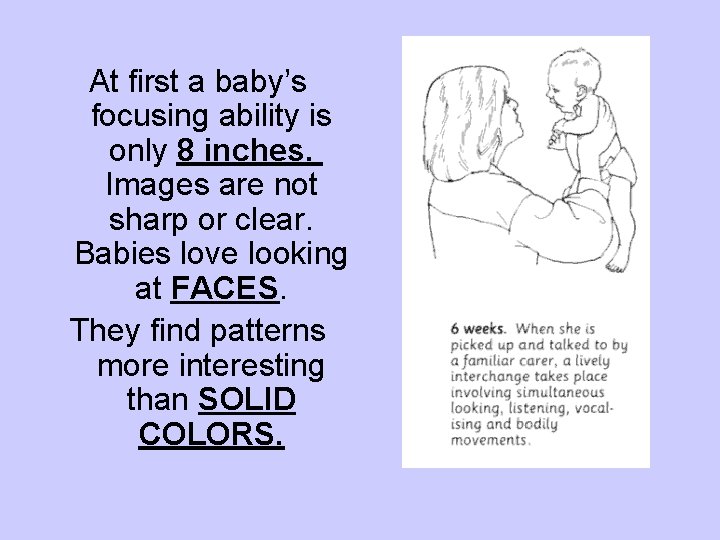 At first a baby's focusing ability is only 8 inches. Images are not sharp or clear. Babies love looking at FACES.

They find patterns more interesting than SOLID COLORS.

6 weeks. When she is picked up and talked to by a familiar carer, a lively interchange takes place involving simultaneous looking, listening, vocalising and bodily movements.